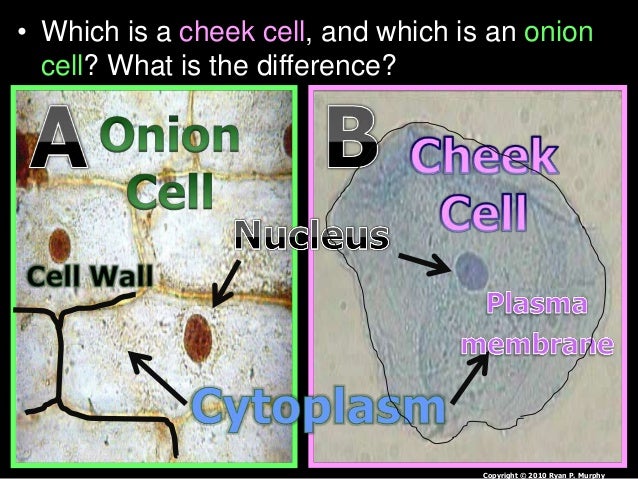 • Which is a cheek cell, and which is an onion cell? What is the difference?

A Onion Cell

B Cheek Cell

Nucleus

Cell Wall

Plasma membrane

Cytoplasm

Copyright © 2010 Ryan P. Murphy